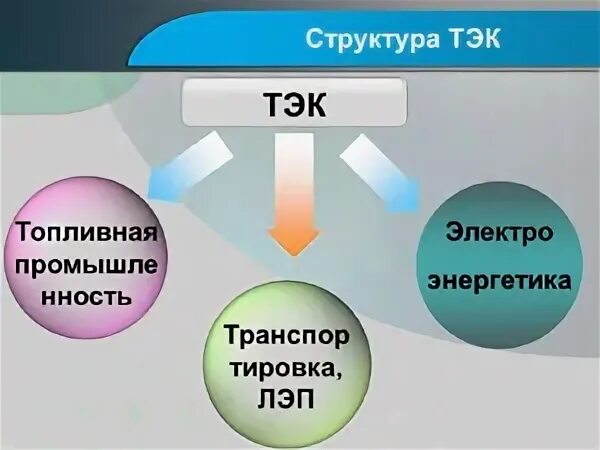 Структура ТЭК

ТЭК

Топливная промышленность

Транспортировка, ЛЭП

Электро энергетика